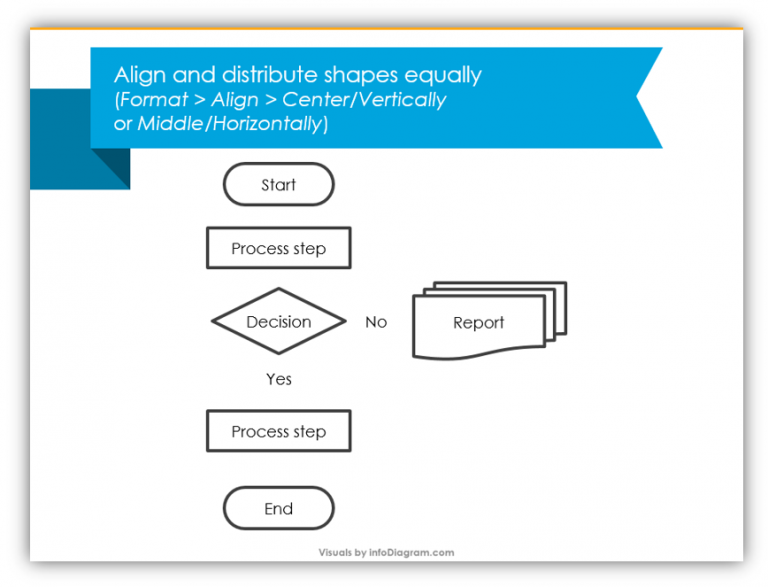 Align and distribute shapes equally
(Format > Align > Center/Vertically or Middle/Horizontally)

Start

Process step

Decision

No

Report

Yes

Process step

End

Visuals by infoDiagram.com